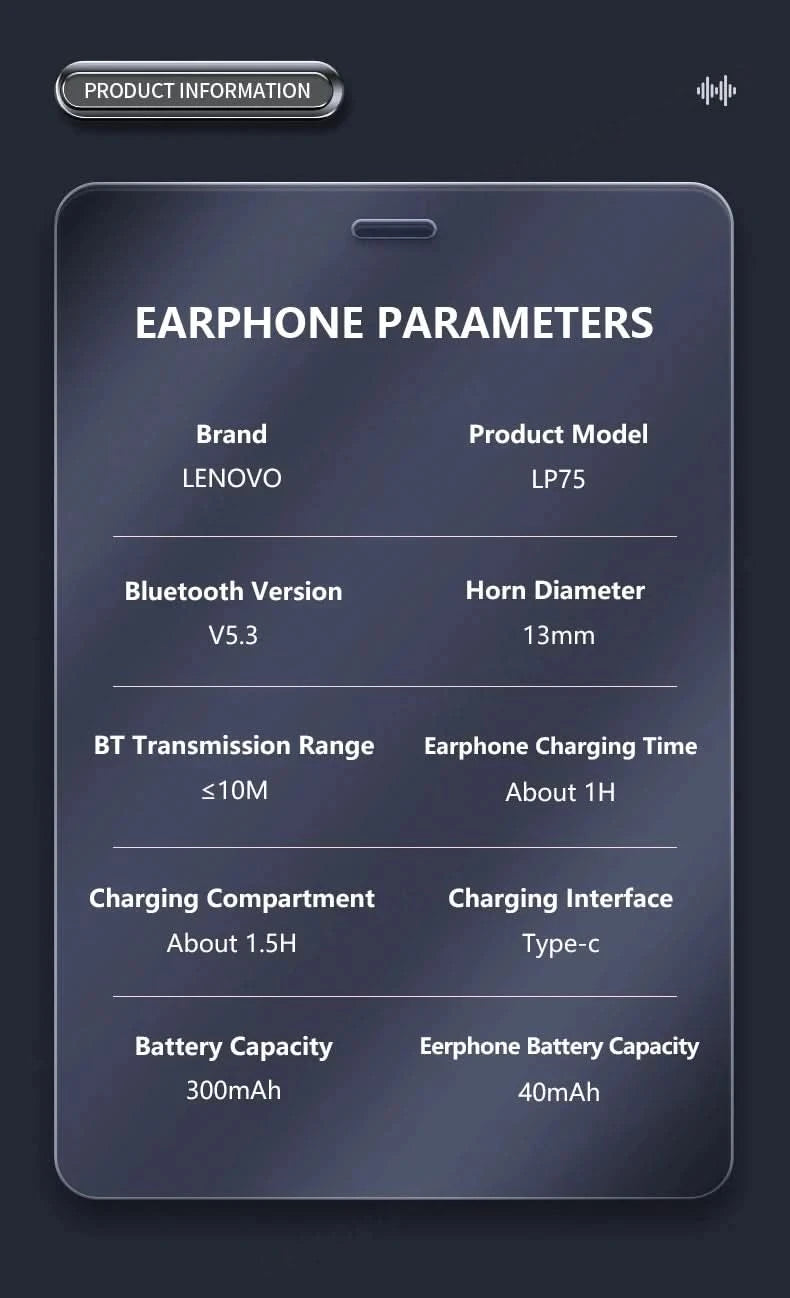 PRODUCT INFORMATION

EARPHONE PARAMETERS

Brand
LENOVO

Product Model
LP75

Bluetooth Version
V5.3

Horn Diameter
13mm

BT Transmission Range
≤10M

Earphone Charging Time
About 1H

Charging Compartment
About 1.5H

Charging Interface
Type-c

Battery Capacity
300mAh

Eerphone Battery Capacity
40mAh